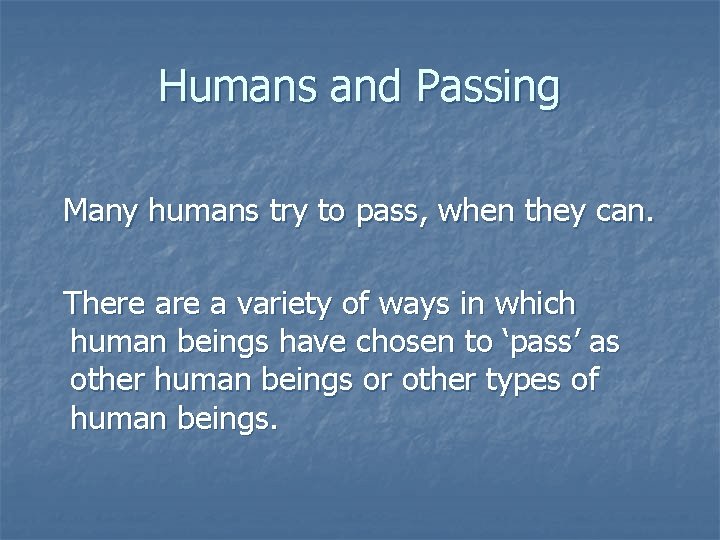 Humans and Passing

Many humans try to pass, when they can.

There are a variety of ways in which human beings have chosen to ‘pass’ as other human beings or other types of human beings.